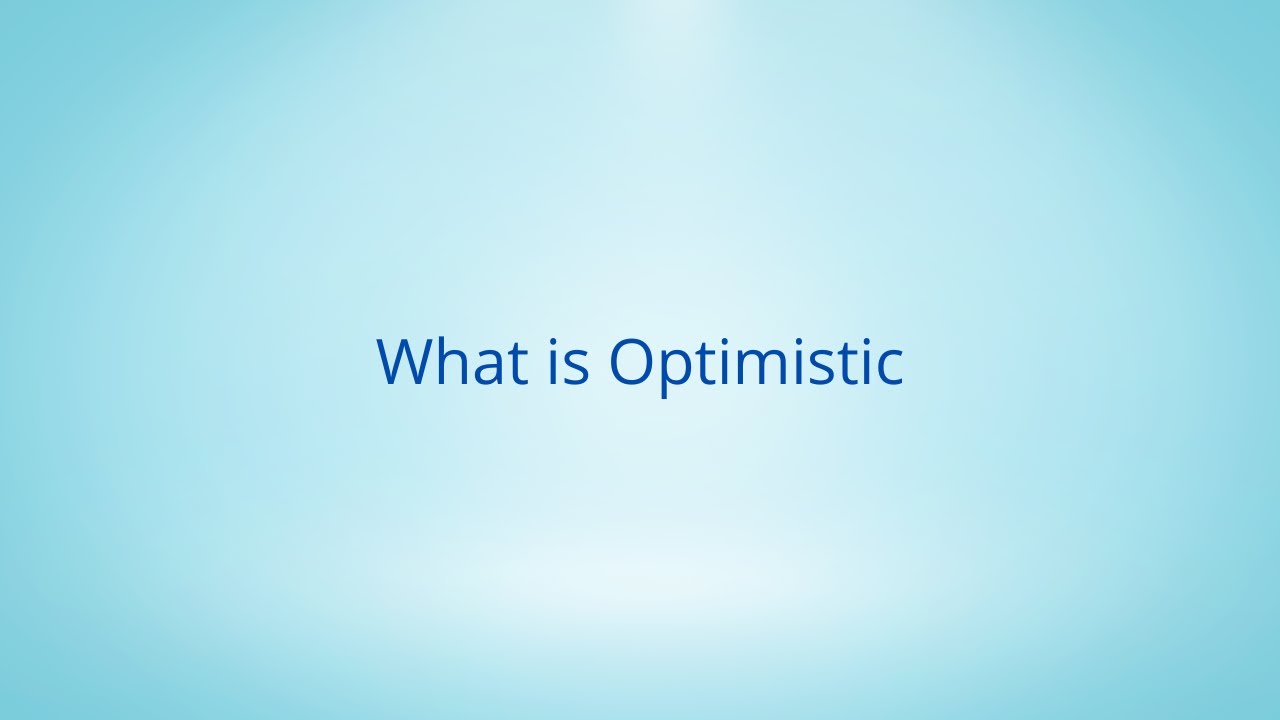 What is Optimistic